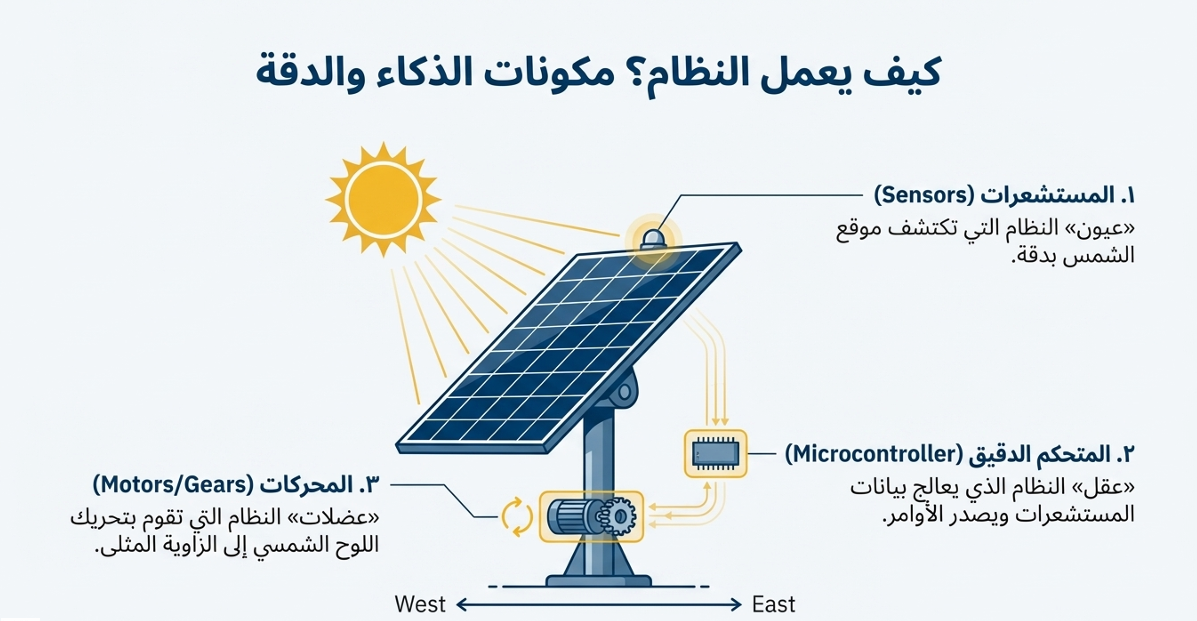 كيف يعمل النظام؟ مكونات الذكاء والدقة

١. المستشعرات (Sensors)
«عيون» النظام التي تكتشف موقع الشمس بدقة.

٢. المتحكم الدقيق (Microcontroller)
«عقل» النظام الذي يعالج بيانات المستشعرات ويصدر الأوامر.

٣. المحركات (Motors/Gears)
«عضلات» النظام التي تقوم بتحريك اللوح الشمسي إلى الزاوية المثلى.

West East